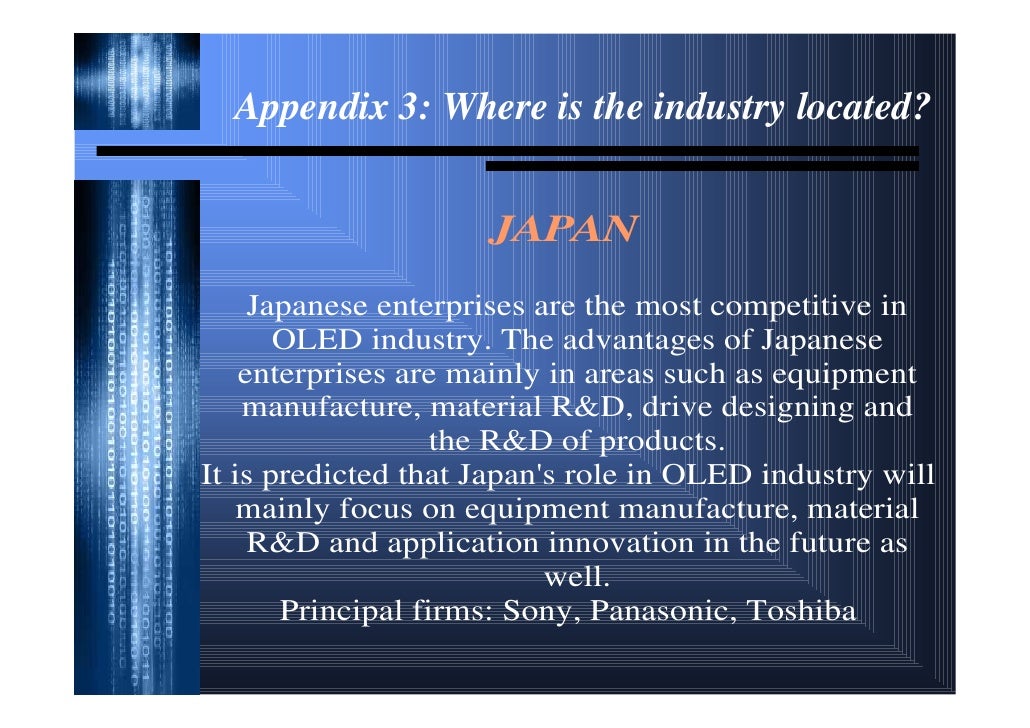 Appendix 3: Where is the industry located?

JAPAN

Japanese enterprises are the most competitive in OLED industry. The advantages of Japanese enterprises are mainly in areas such as equipment manufacture, material R&D, drive designing and the R&D of products.

It is predicted that Japan's role in OLED industry will mainly focus on equipment manufacture, material R&D and application innovation in the future as well.

Principal firms: Sony, Panasonic, Toshiba